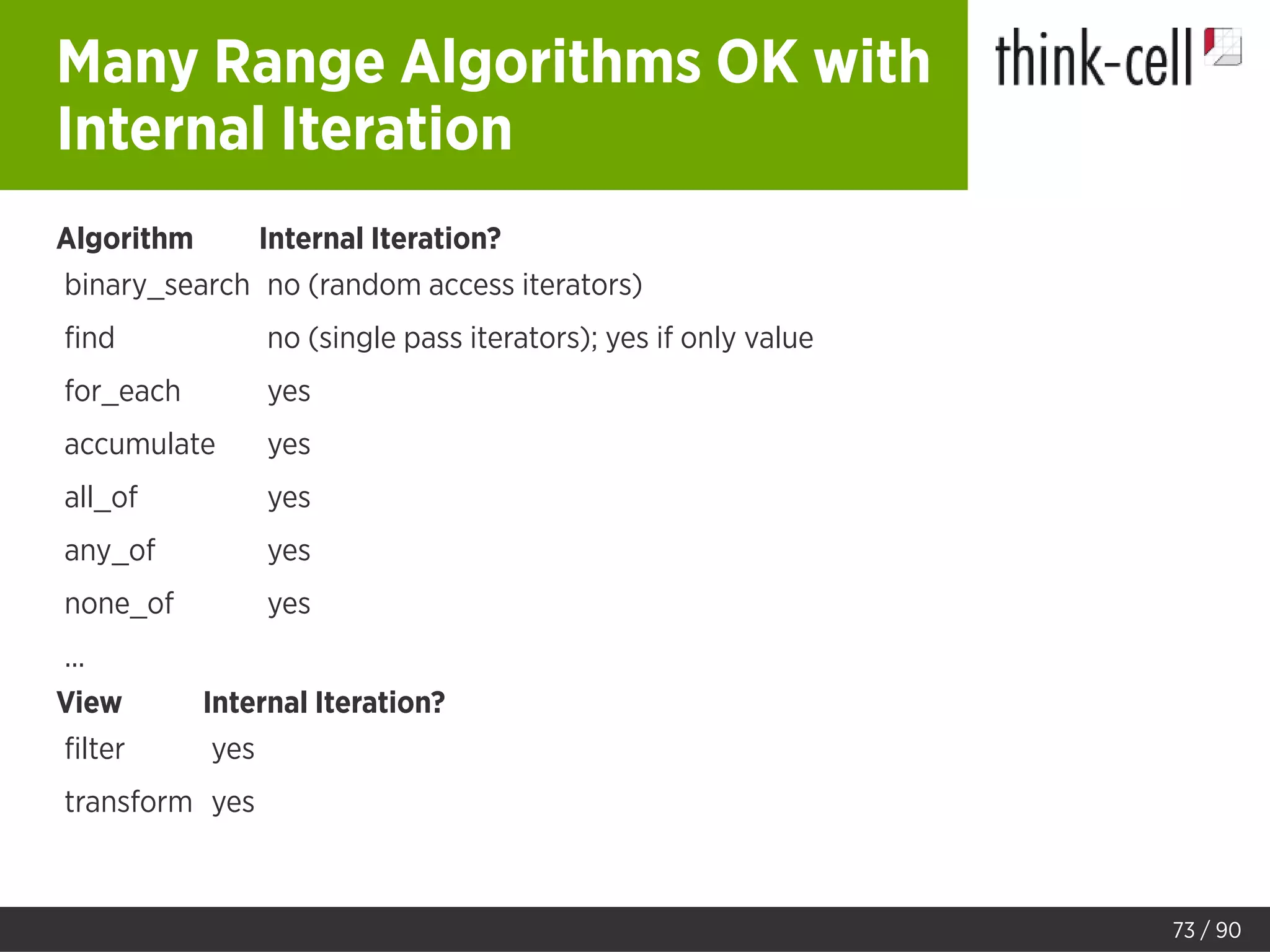 Many Range Algorithms OK with Internal Iteration

think-cell

| Algorithm | Internal Iteration? |
|---|---|
| binary_search | no (random access iterators) |
| find | no (single pass iterators); yes if only value |
| for_each | yes |
| accumulate | yes |
| all_of | yes |
| any_of | yes |
| none_of | yes |
| ... | |

| View | Internal Iteration? |
|---|---|
| filter | yes |
| transform | yes |

73 / 90